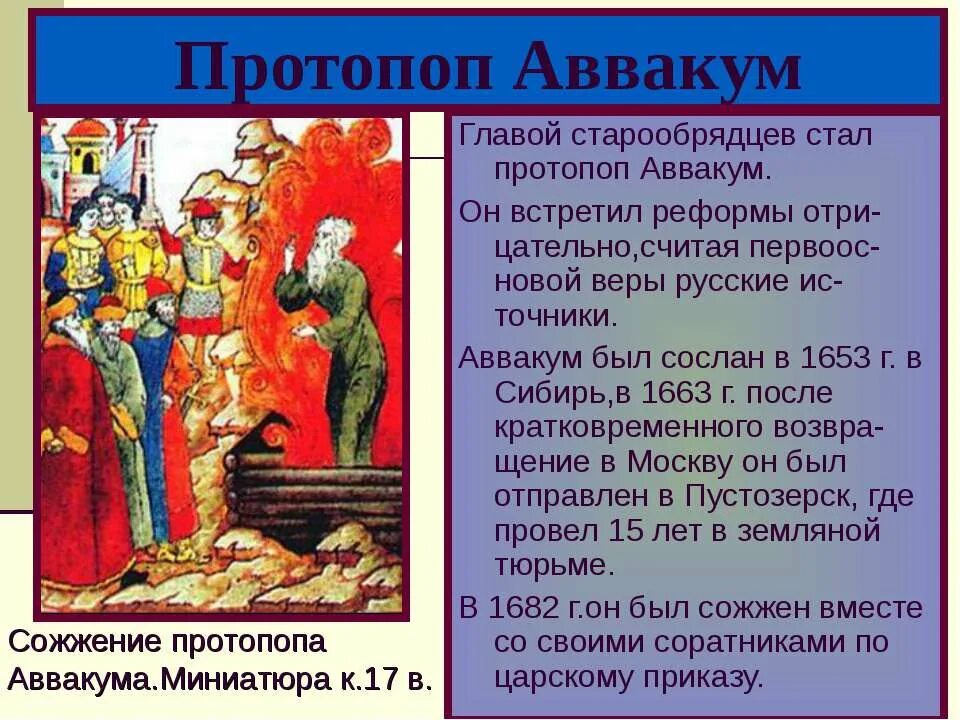 Протопоп Аввакум

Главой старообрядцев стал протопоп Аввакум.

Он встретил реформы отрицательно,считая первоосновой веры русские источники.

Аввакум был сослан в 1653 г. в Сибирь,в 1663 г. после кратковременного возвращение в Москву он был отправлен в Пустозерск, где провел 15 лет в земляной тюрьме.

В 1682 г.он был сожжен вместе со своими соратниками по царскому приказу.

Сожжение протопопа Аввакума.Миниатюра к.17 в.